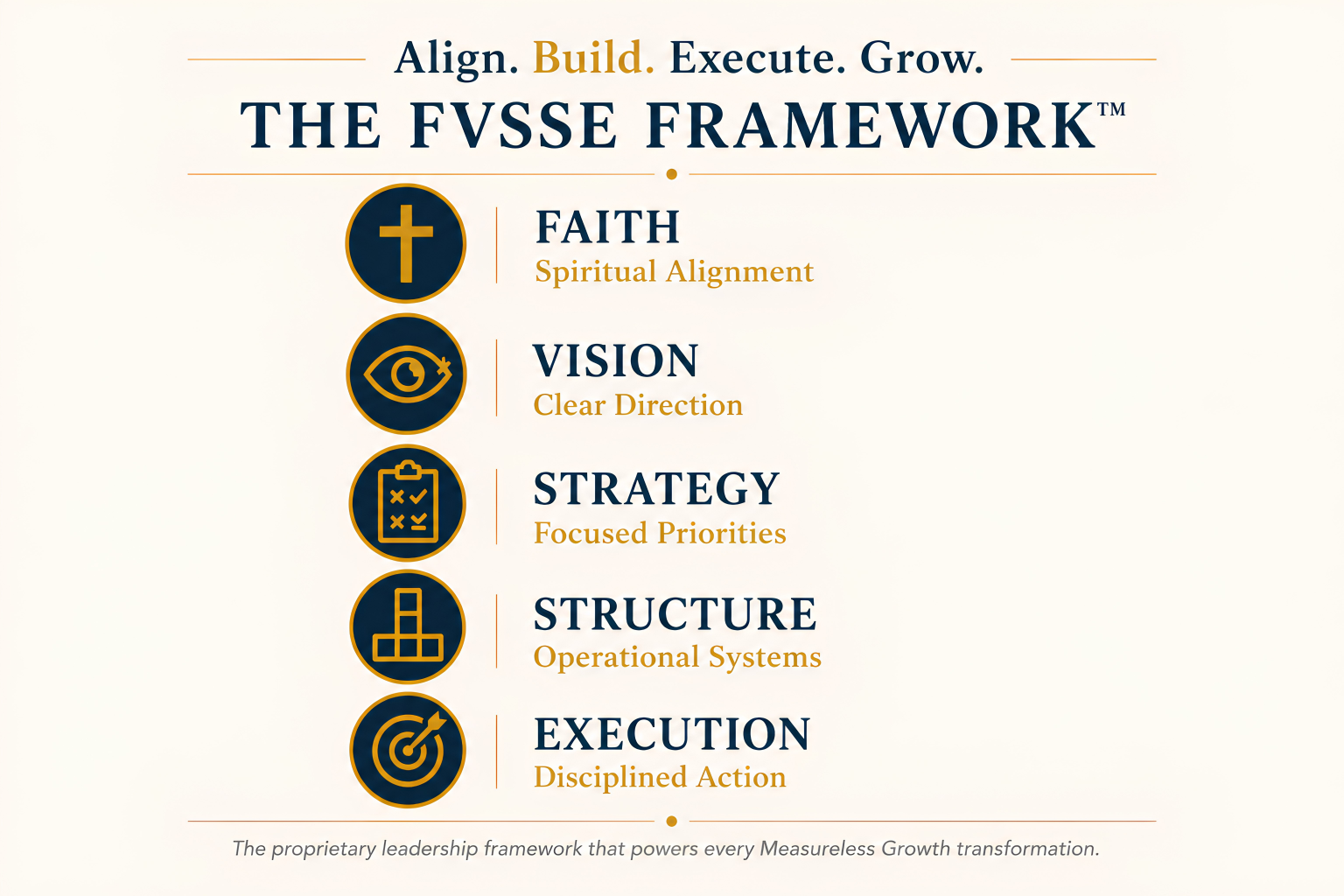 Align. Build. Execute. Grow.

THE FVSSE FRAMEWORK™

FAITH
Spiritual Alignment

VISION
Clear Direction

STRATEGY
Focused Priorities

STRUCTURE
Operational Systems

EXECUTION
Disciplined Action

The proprietary leadership framework that powers every Measureless Growth transformation.